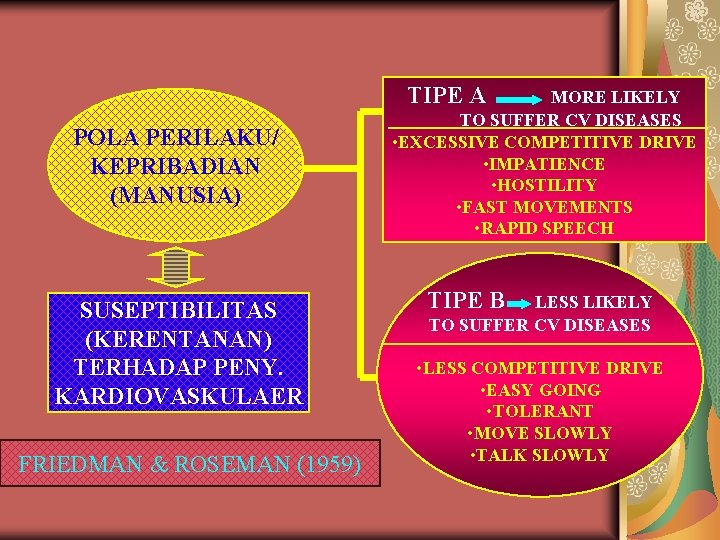 POLA PERILAKU/ KEPRIBADIAN (MANUSIA)

SUSEPTIBILITAS (KERENTANAN) TERHADAP PENY. KARDIOVASKULAER

FRIEDMAN & ROSEMAN (1959)

TIPE A MORE LIKELY TO SUFFER CV DISEASES

•EXCESSIVE COMPETITIVE DRIVE
•IMPATIENCE
•HOSTILITY
•FAST MOVEMENTS
•RAPID SPEECH

TIPE B LESS LIKELY TO SUFFER CV DISEASES

•LESS COMPETITIVE DRIVE
•EASY GOING
•TOLERANT
•MOVE SLOWLY
•TALK SLOWLY